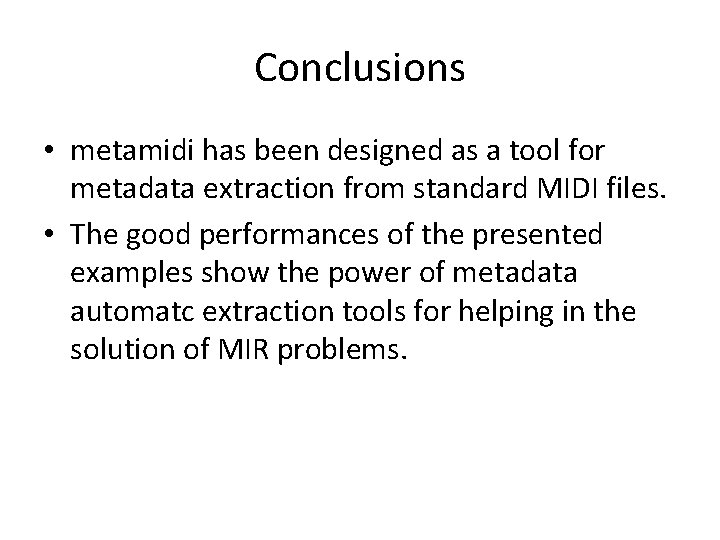 Conclusions

• metamidi has been designed as a tool for metadata extraction from standard MIDI files.

• The good performances of the presented examples show the power of metadata automatc extraction tools for helping in the solution of MIR problems.